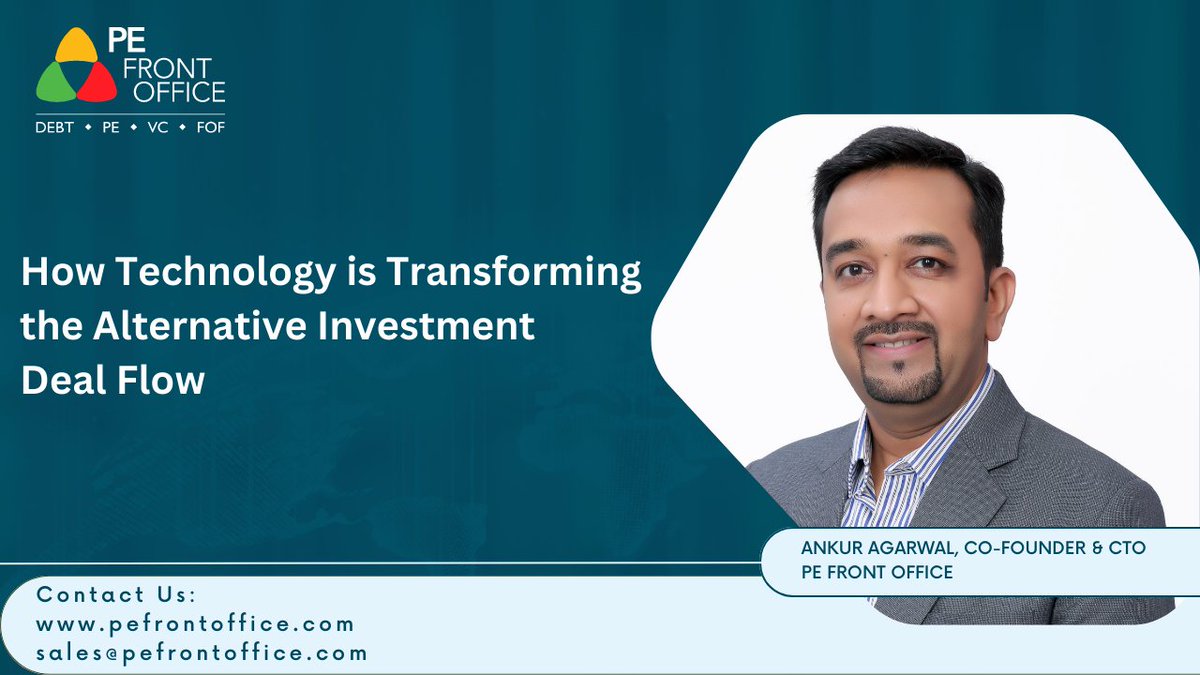 PE FRONT OFFICE
DEBT • PE • VC • FOF

How Technology is Transforming the Alternative Investment Deal Flow

ANKUR AGARWAL, CO-FOUNDER & CTO
PE FRONT OFFICE

Contact Us:
www.pefrontoffice.com
sales@pefrontoffice.com